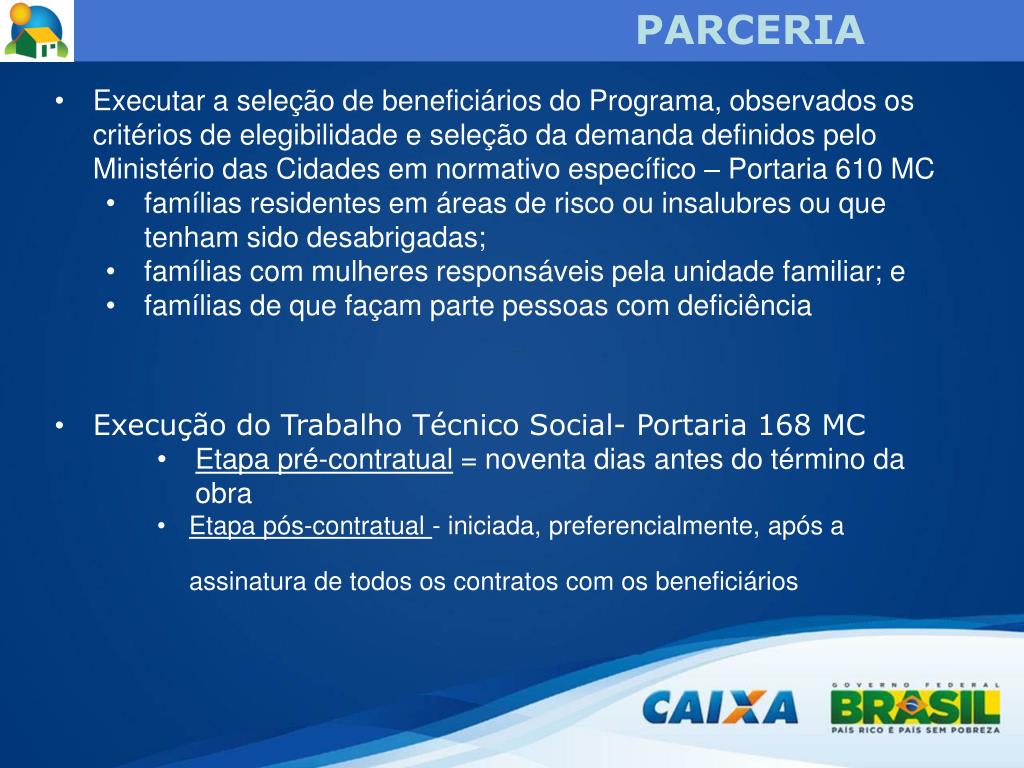 PARCERIA

• Executar a seleção de beneficiários do Programa, observados os critérios de elegibilidade e seleção da demanda definidos pelo Ministério das Cidades em normativo específico – Portaria 610 MC
• famílias residentes em áreas de risco ou insalubres ou que tenham sido desabrigadas;
• famílias com mulheres responsáveis pela unidade familiar; e
• famílias de que façam parte pessoas com deficiência

• Execução do Trabalho Técnico Social- Portaria 168 MC
• Etapa pré-contratual = noventa dias antes do término da obra
• Etapa pós-contratual - iniciada, preferencialmente, após a

assinatura de todos os contratos com os beneficiários

CAIXA

GOVERNO FEDERAL
BRASIL
PAÍS RICO É PAÍS SEM POBREZA